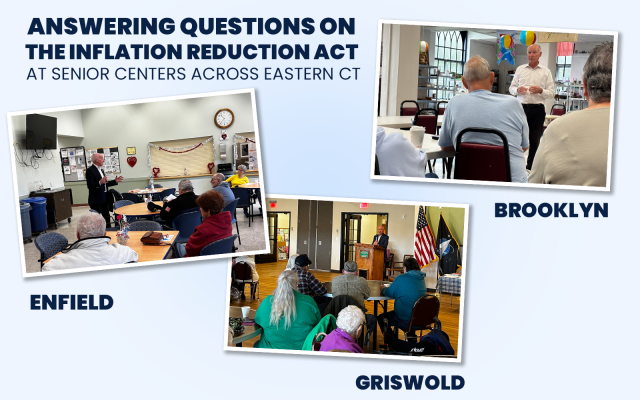 ANSWERING QUESTIONS ON THE INFLATION REDUCTION ACT
AT SENIOR CENTERS ACROSS EASTERN CT

BROOKLYN

ENFIELD

GRISWOLD